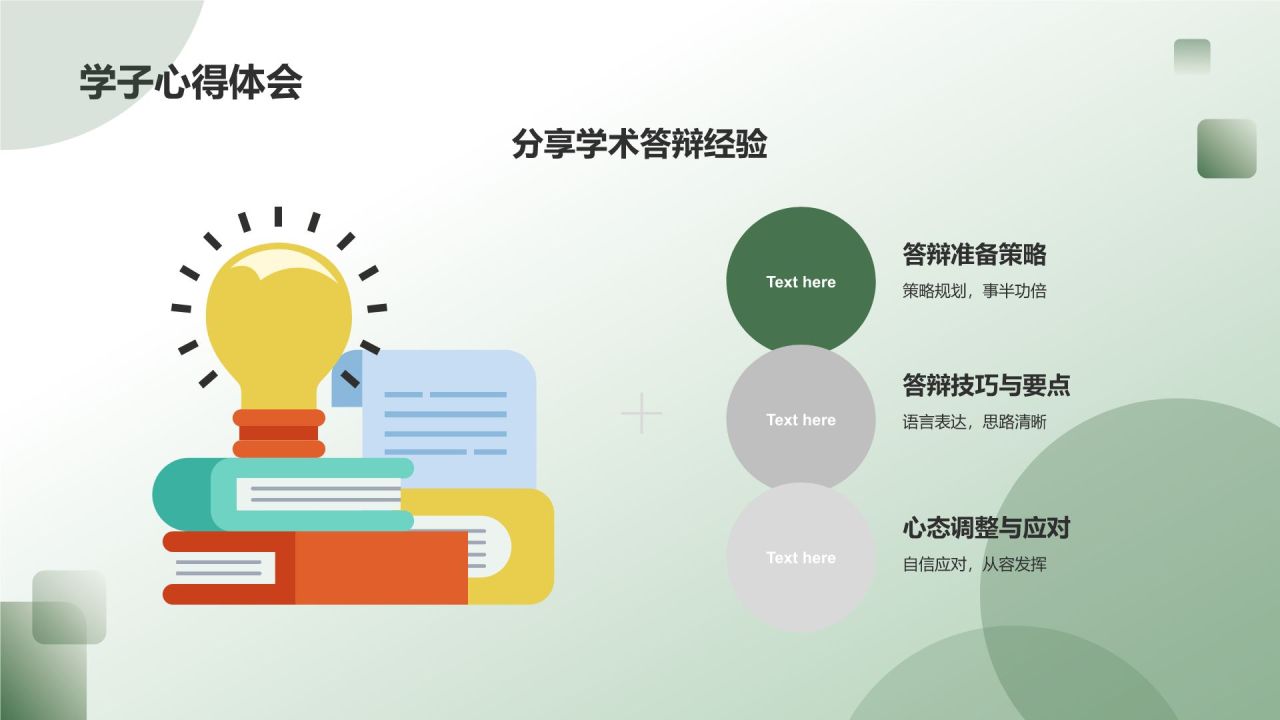 学子心得体会

分享学术答辩经验

Text here

答辩准备策略

策略规划，事半功倍

Text here

答辩技巧与要点

语言表达，思路清晰

Text here

心态调整与应对

自信应对，从容发挥